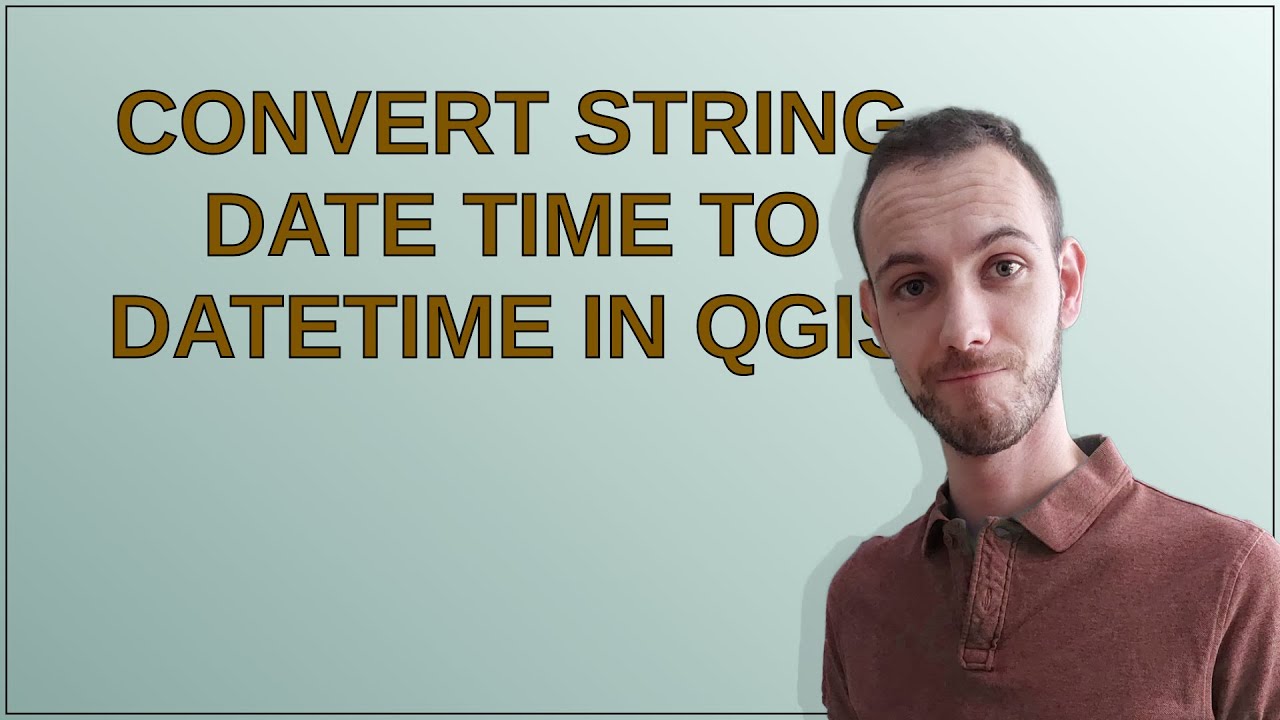 CONVERT STRING DATE TIME TO DATETIME IN QGIS